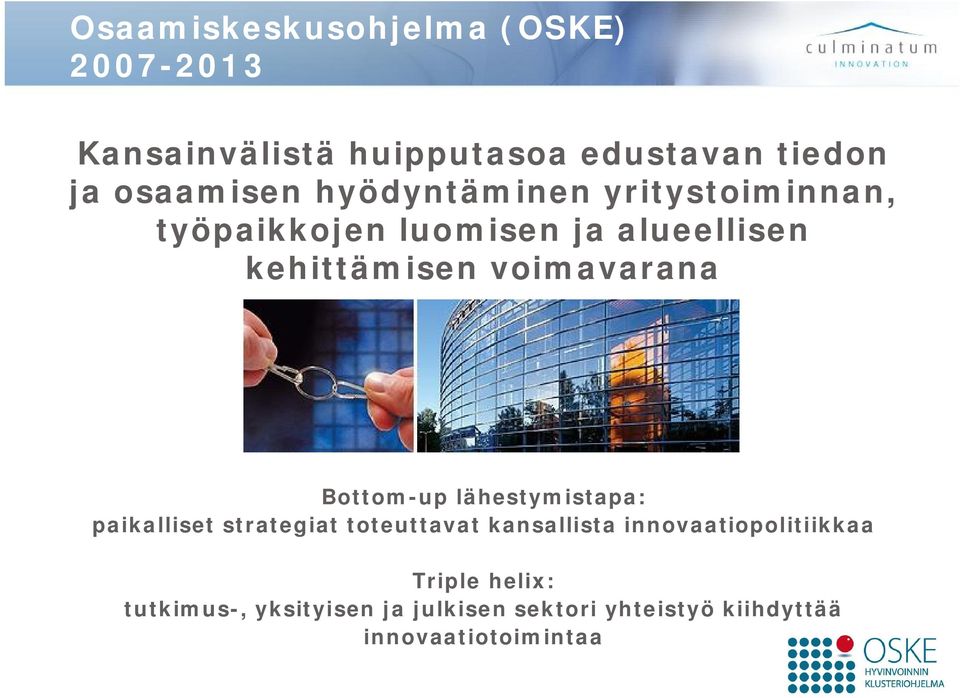 Osaamiskeskusohjelma (OSKE) 2007-2013

culminatum INNOVATION

Kansainvälistä huipputasoa edustavan tiedon ja osaamisen hyödyntäminen yritystoiminnan, työpaikkojen luomisen ja alueellisen kehittämisen voimavarana

Bottom-up lähestymistapa:
paikalliset strategiat toteuttavat kansallista innovaatiopolitiikkaa

Triple helix:
tutkimus-, yksityisen ja julkisen sektori yhteistyö kiihdyttää innovaatiotoimintaa

OSKE
HYVINVOINNIN KLUSTERIOHJELMA